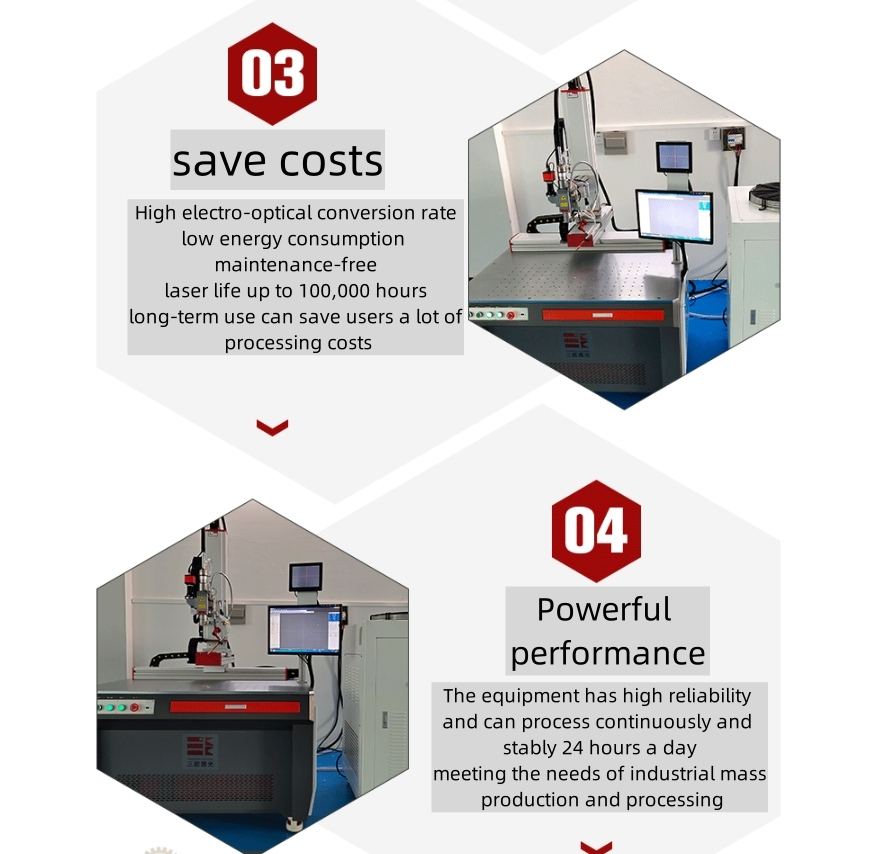 03

save costs

High electro-optical conversion rate
low energy consumption
maintenance-free
laser life up to 100,000 hours
long-term use can save users a lot of processing costs

04

Powerful performance

The equipment has high reliability and can process continuously and stably 24 hours a day
meeting the needs of industrial mass production and processing